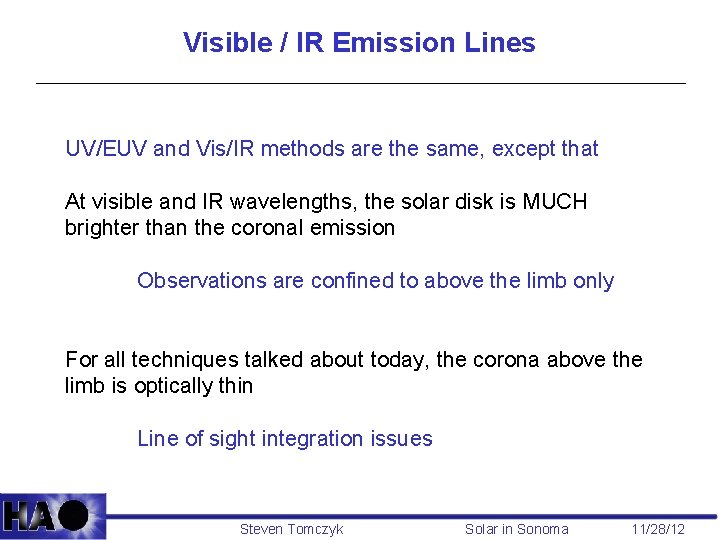 Visible / IR Emission Lines

UV/EUV and Vis/IR methods are the same, except that

At visible and IR wavelengths, the solar disk is MUCH brighter than the coronal emission

Observations are confined to above the limb only

For all techniques talked about today, the corona above the limb is optically thin

Line of sight integration issues

HAO

Steven Tomczyk

Solar in Sonoma

11/28/12